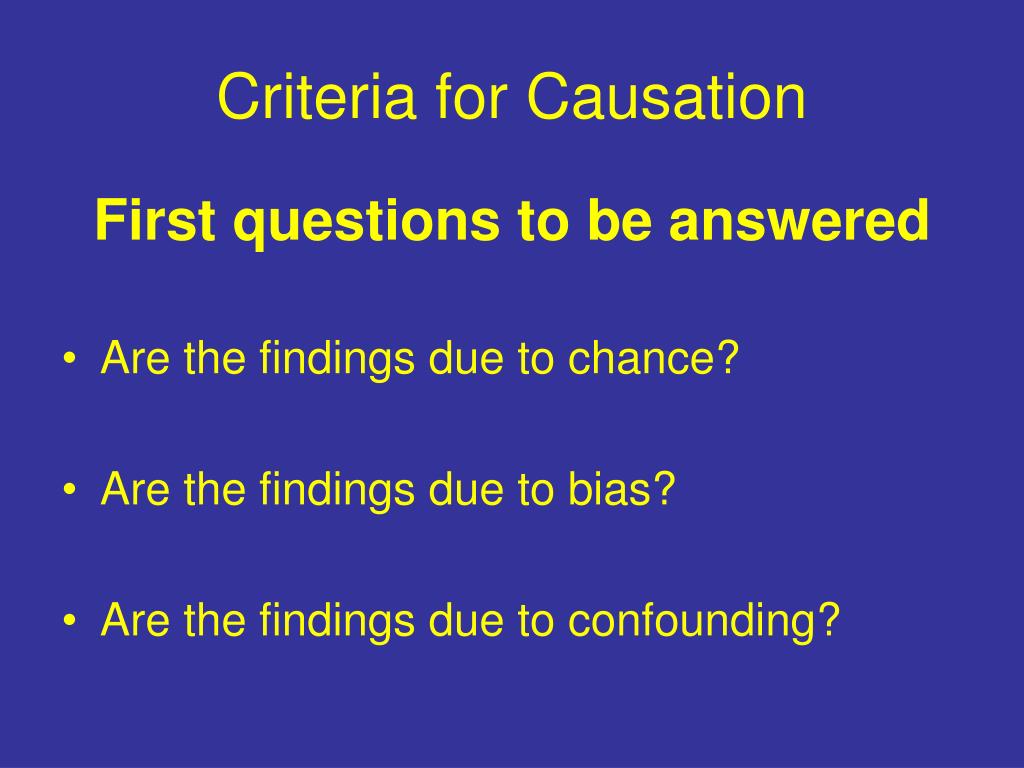 Criteria for Causation

First questions to be answered

• Are the findings due to chance?

• Are the findings due to bias?

• Are the findings due to confounding?